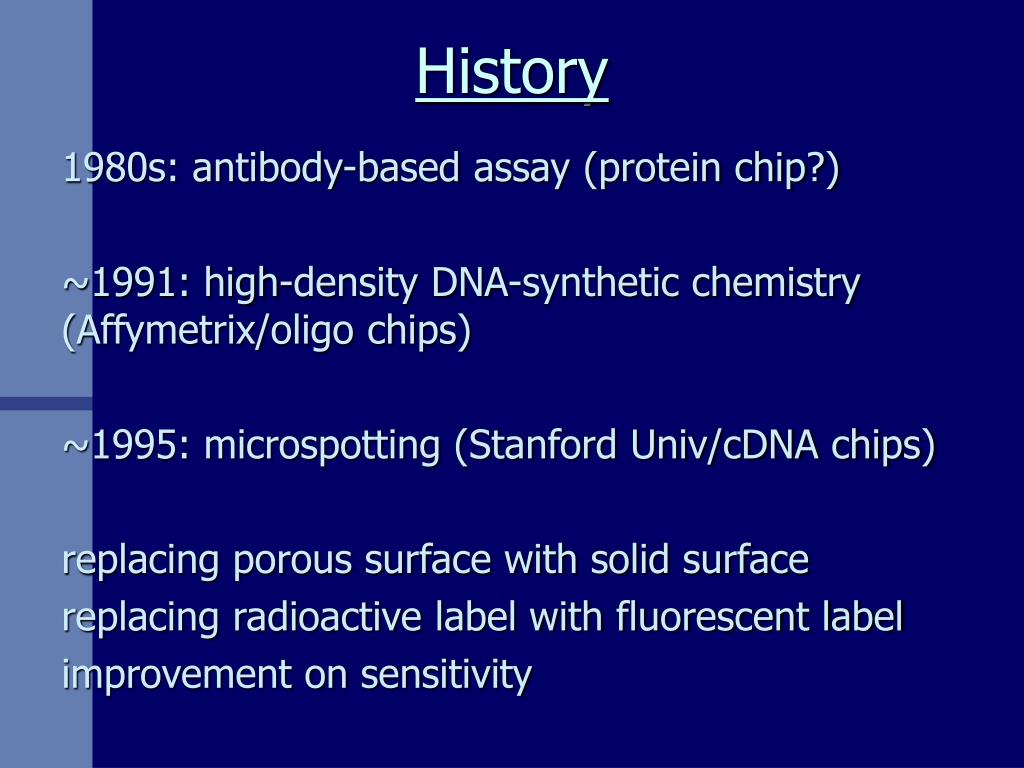 History

1980s: antibody-based assay (protein chip?)

~1991: high-density DNA-synthetic chemistry (Affymetrix/oligo chips)

~1995: microspotting (Stanford Univ/cDNA chips)

replacing porous surface with solid surface
replacing radioactive label with fluorescent label
improvement on sensitivity